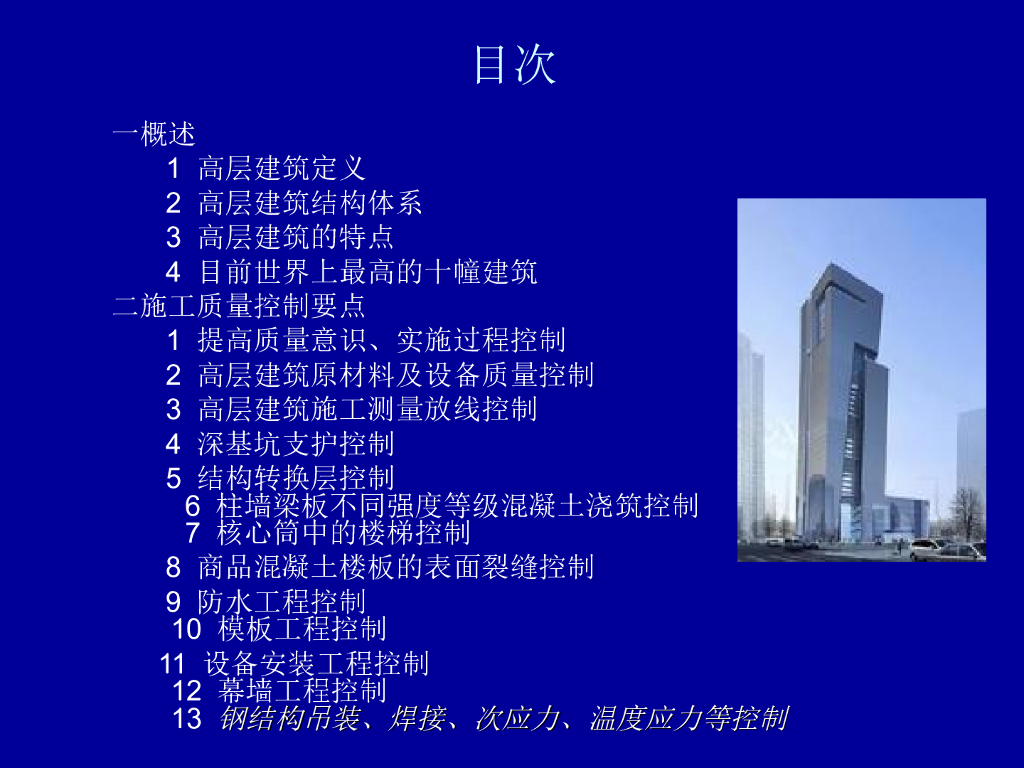 目次

一概述
1 高层建筑定义
2 高层建筑结构体系
3 高层建筑的特点
4 目前世界上最高的十幢建筑
二施工质量控制要点
1 提高质量意识、实施过程控制
2 高层建筑原材料及设备质量控制
3 高层建筑施工测量放线控制
4 深基坑支护控制
5 结构转换层控制
6 柱墙梁板不同强度等级混凝土浇筑控制
7 核心筒中的楼梯控制
8 商品混凝土楼板的表面裂缝控制
9 防水工程控制
10 模板工程控制
11 设备安装工程控制
12 幕墙工程控制
13 钢结构吊装、焊接、次应力、温度应力等控制